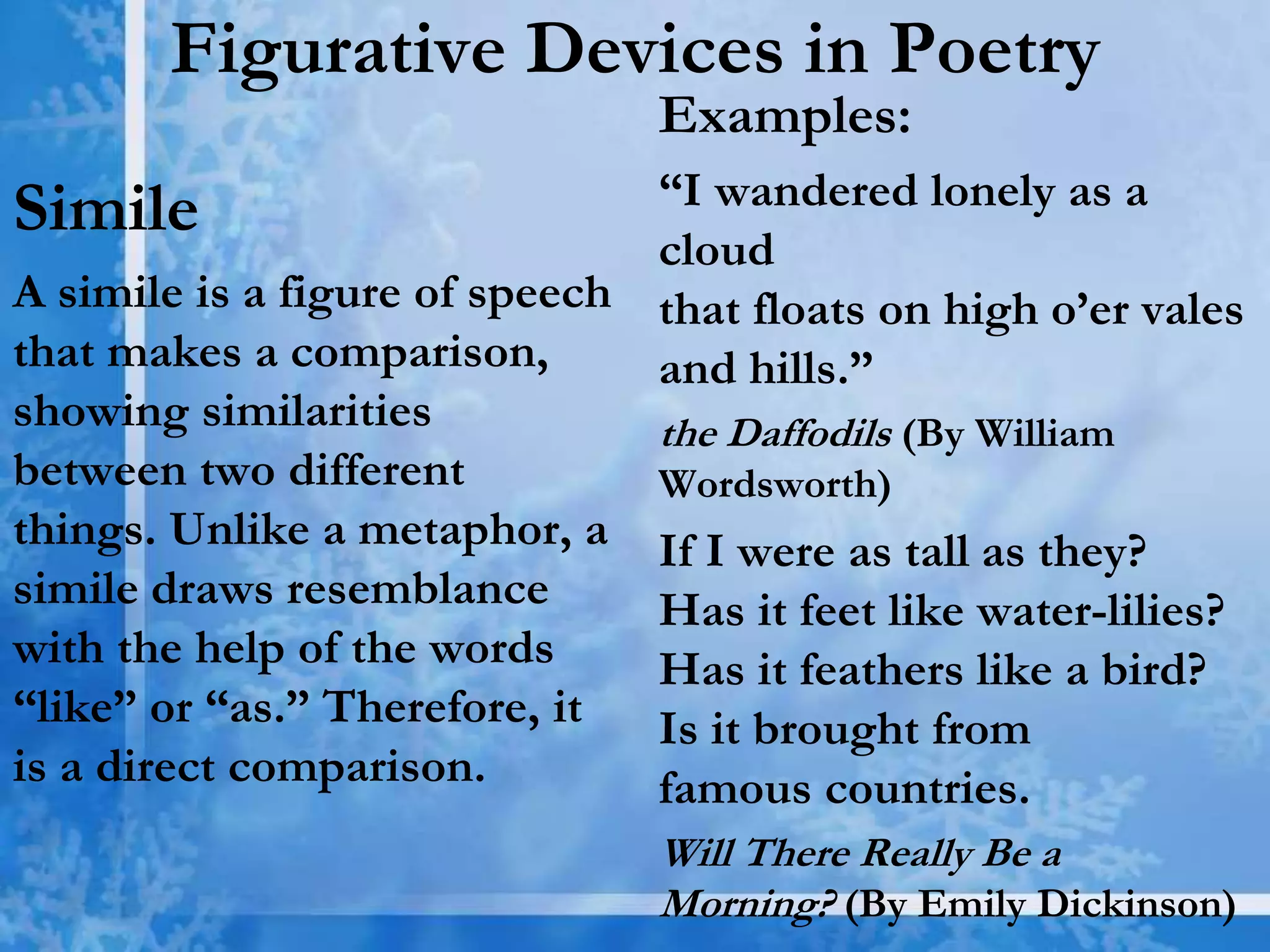 Figurative Devices in Poetry

Simile

A simile is a figure of speech that makes a comparison, showing similarities between two different things. Unlike a metaphor, a simile draws resemblance with the help of the words “like” or “as.” Therefore, it is a direct comparison.

Examples:

“I wandered lonely as a cloud
that floats on high o’er vales and hills.”

the Daffodils (By William Wordsworth)

If I were as tall as they?
Has it feet like water-lilies?
Has it feathers like a bird?
Is it brought from famous countries.

Will There Really Be a Morning? (By Emily Dickinson)